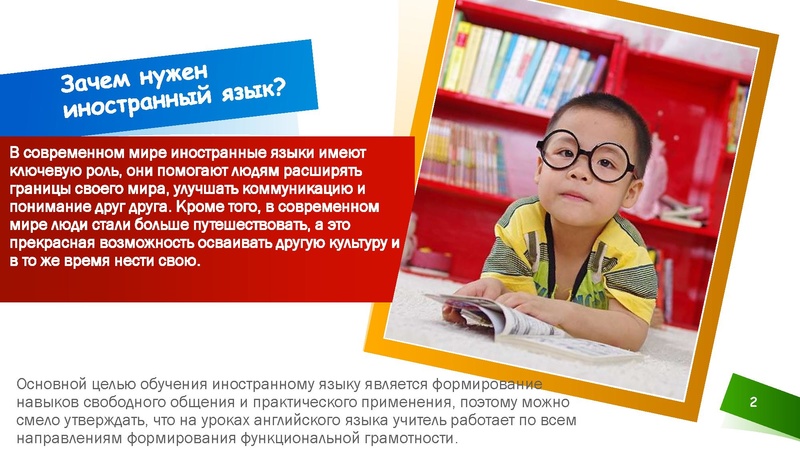 Зачем нужен иностранный язык?

В современном мире иностранные языки имеют ключевую роль, они помогают людям расширять границы своего мира, улучшать коммуникацию и понимание друг друга. Кроме того, в современном мире люди стали больше путешествовать, а это прекрасная возможность осваивать другую культуру и в то же время нести свою.

Основной целью обучения иностранному языку является формирование навыков свободного общения и практического применения, поэтому можно смело утверждать, что на уроках английского языка учитель работает по всем направлениям формирования функциональной грамотности.

2